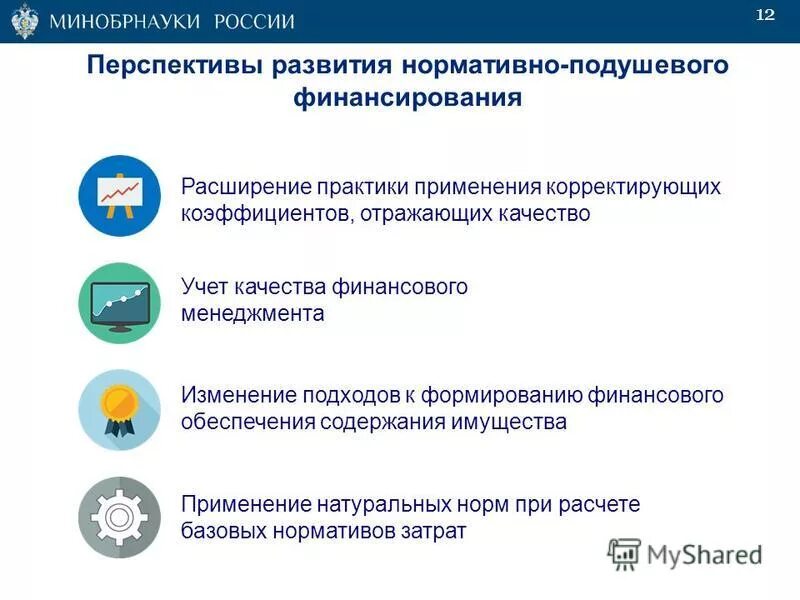 МИНОБРНАУКИ РОССИИ

12

Перспективы развития нормативно-подушевого финансирования

Расширение практики применения корректирующих коэффициентов, отражающих качество

Учет качества финансового менеджмента

Изменение подходов к формированию финансового обеспечения содержания имущества

Применение натуральных норм при расчете базовых нормативов затрат

MyShared